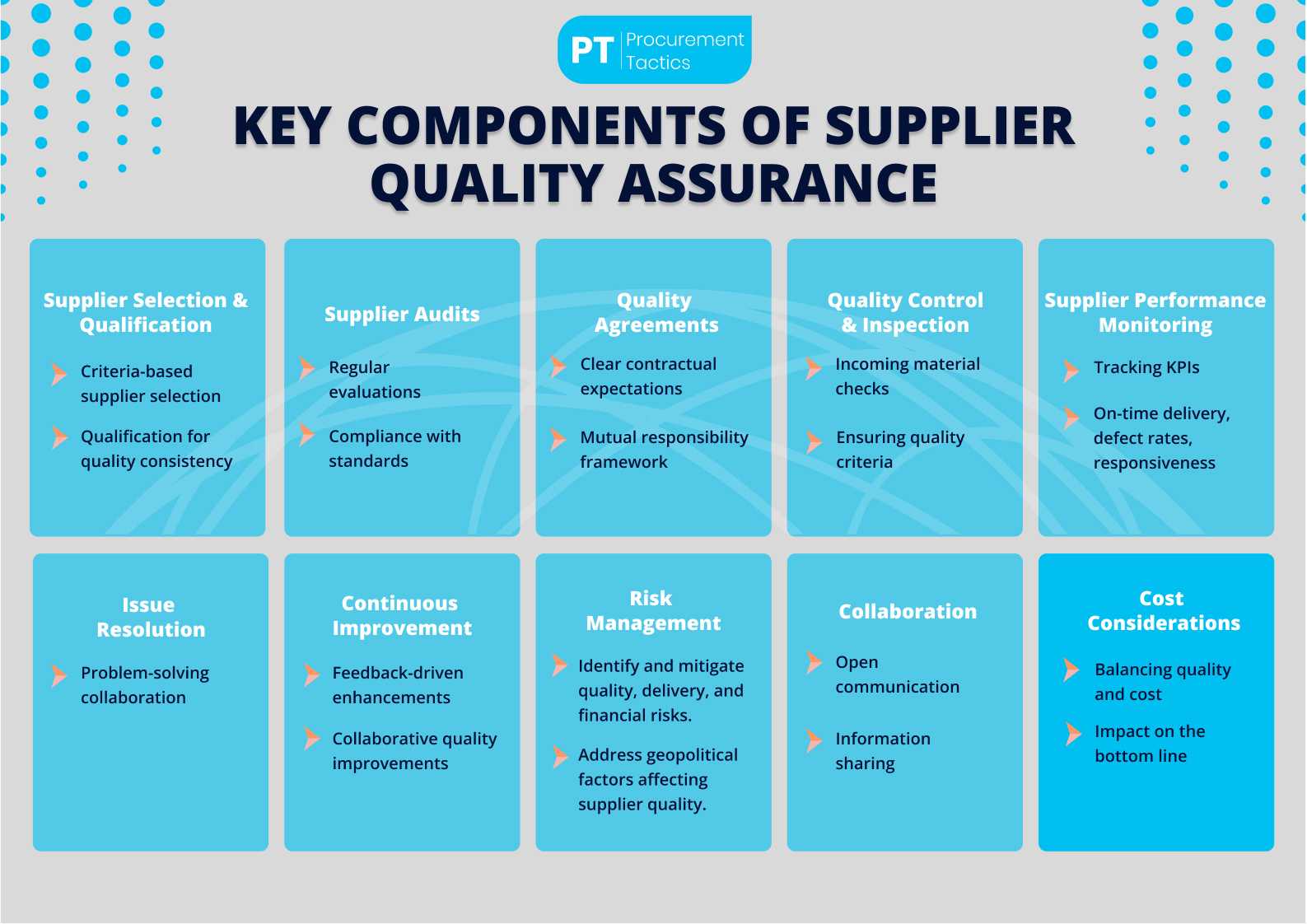 PT Procurement Tactics

KEY COMPONENTS OF SUPPLIER QUALITY ASSURANCE

Supplier Selection & Qualification

Criteria-based supplier selection

Qualification for quality consistency

Supplier Audits

Regular evaluations

Compliance with standards

Quality Agreements

Clear contractual expectations

Mutual responsibility framework

Quality Control & Inspection

Incoming material checks

Ensuring quality criteria

Supplier Performance Monitoring

Tracking KPIs

On-time delivery, defect rates, responsiveness

Issue Resolution

Problem-solving collaboration

Continuous Improvement

Feedback-driven enhancements

Collaborative quality improvements

Risk Management

Identify and mitigate quality, delivery, and financial risks.

Address geopolitical factors affecting supplier quality.

Collaboration

Open communication

Information sharing

Cost Considerations

Balancing quality and cost

Impact on the bottom line